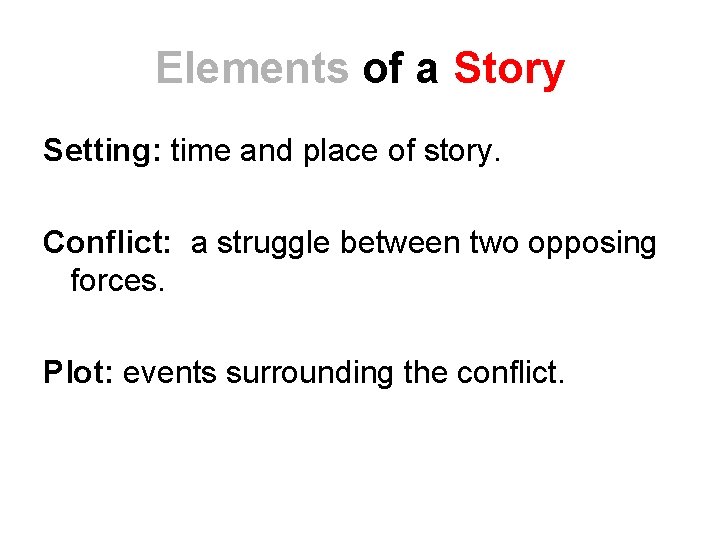 Elements of a Story

Setting: time and place of story.

Conflict: a struggle between two opposing forces.

Plot: events surrounding the conflict.